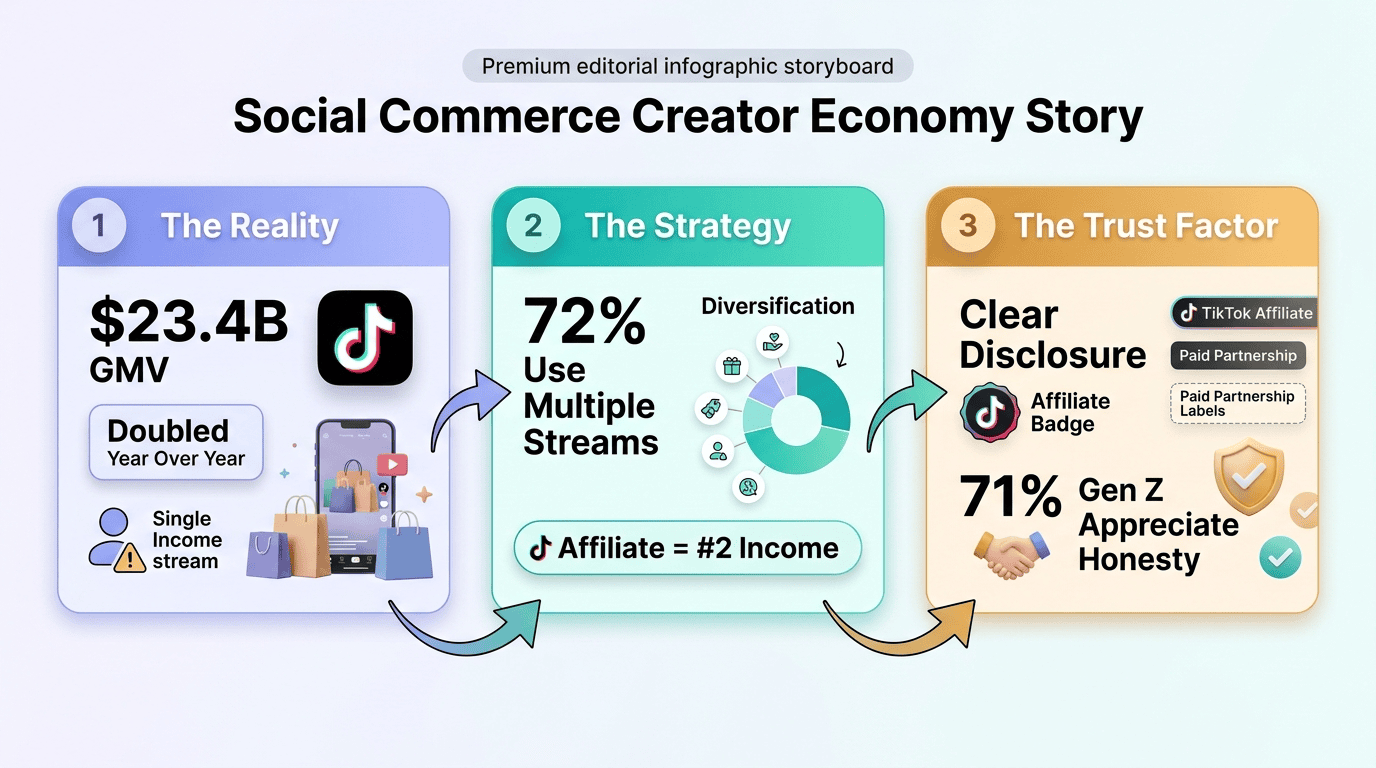 Premium editorial infographic storyboard

Social Commerce Creator Economy Story

1 The Reality

$23.4B GMV

Doubled
Year Over Year

Single Income stream

2 The Strategy

72% Use Multiple Streams

Diversification

Affiliate = #2 Income

3 The Trust Factor

Clear Disclosure

TikTok Affiliate

Paid Partnership

Paid Partnership Labels

Affiliate Badge

71% Gen Z Appreciate Honesty